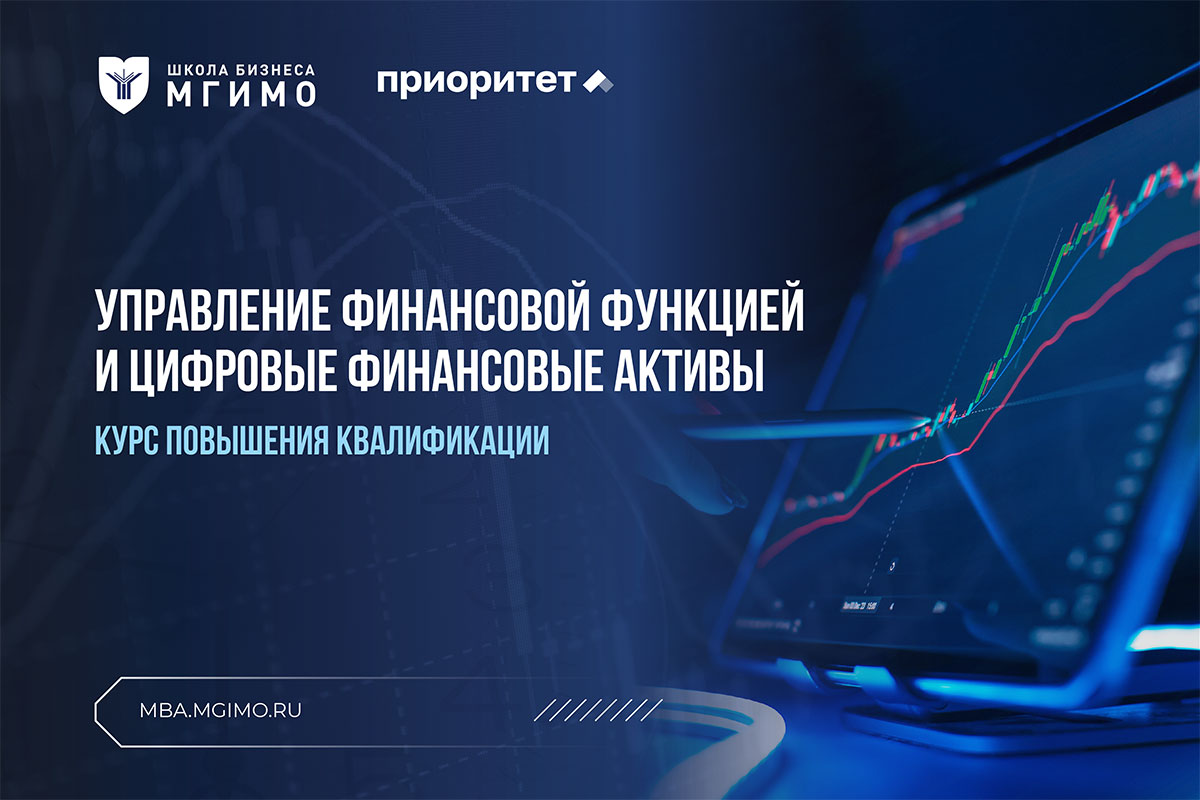 ШКОЛА БИЗНЕСА
МГИМО

приоритет

УПРАВЛЕНИЕ ФИНАНСОВОЙ ФУНКЦИЕЙ И ЦИФРОВЫЕ ФИНАНСОВЫЕ АКТИВЫ

КУРС ПОВЫШЕНИЯ КВАЛИФИКАЦИИ

MBA.MGIMO.RU